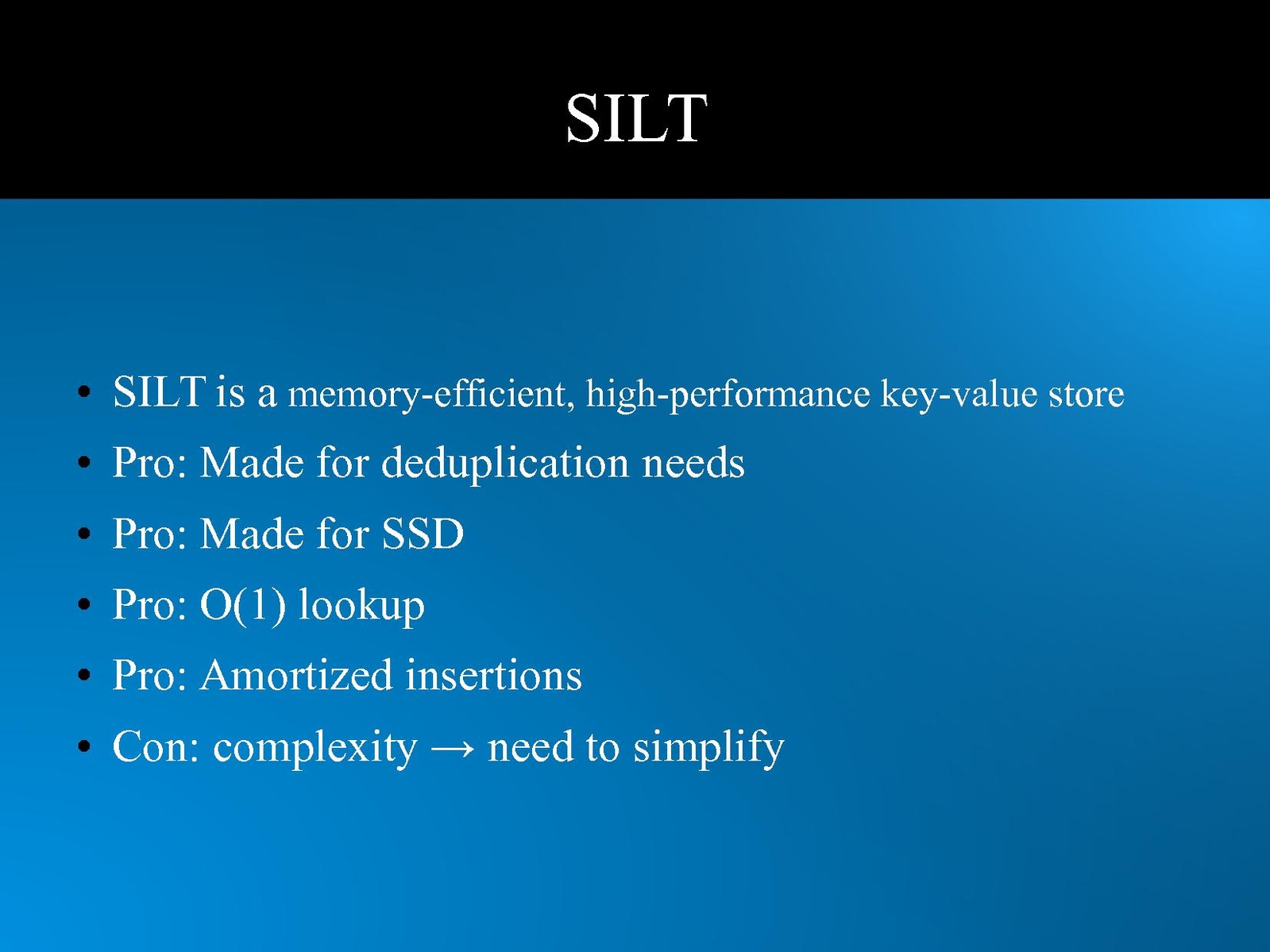 SILT

• SILT is a memory-efficient, high-performance key-value store
• Pro: Made for deduplication needs
• Pro: Made for SSD
• Pro: O(1) lookup
• Pro: Amortized insertions
• Con: complexity → need to simplify